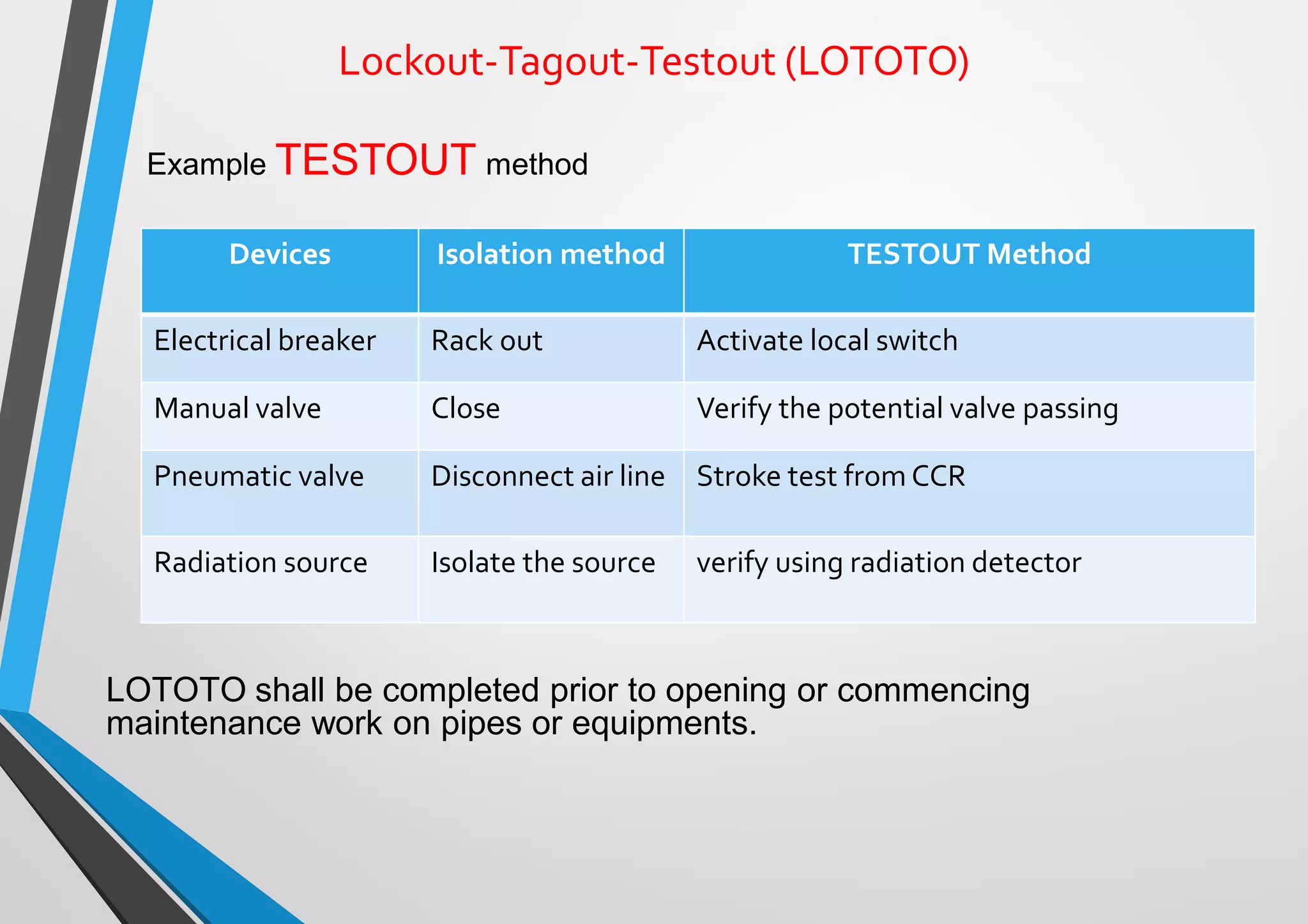 Lockout-Tagout-Testout (LOTOTO)

Example TESTOUT method

| Devices | Isolation method | TESTOUT Method |
|---|---|---|
| Electrical breaker | Rack out | Activate local switch |
| Manual valve | Close | Verify the potential valve passing |
| Pneumatic valve | Disconnect air line | Stroke test from CCR |
| Radiation source | Isolate the source | verify using radiation detector |

LOTOTO shall be completed prior to opening or commencing maintenance work on pipes or equipments.